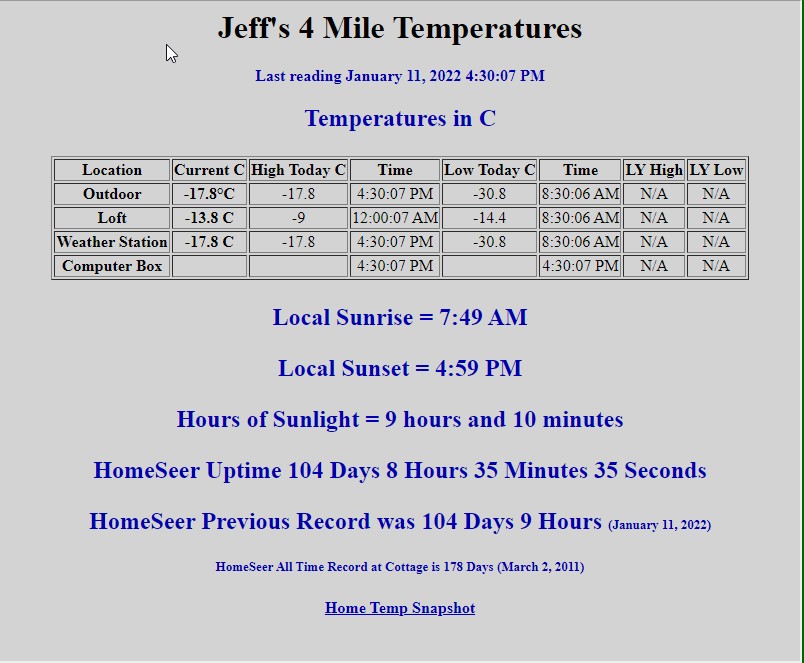 Jeff's 4 Mile Temperatures

Last reading January 11, 2022 4:30:07 PM

Temperatures in C

| Location | Current C | High Today C | Time | Low Today C | Time | LY High | LY Low |
|---|---|---|---|---|---|---|---|
| Outdoor | -17.8°C | -17.8 | 4:30:07 PM | -30.8 | 8:30:06 AM | N/A | N/A |
| Loft | -13.8 C | -9 | 12:00:07 AM | -14.4 | 8:30:06 AM | N/A | N/A |
| Weather Station | -17.8 C | -17.8 | 4:30:07 PM | -30.8 | 8:30:06 AM | N/A | N/A |
| Computer Box | | | 4:30:07 PM | | 4:30:07 PM | N/A | N/A |

Local Sunrise = 7:49 AM

Local Sunset = 4:59 PM

Hours of Sunlight = 9 hours and 10 minutes

HomeSeer Uptime 104 Days 8 Hours 35 Minutes 35 Seconds

HomeSeer Previous Record was 104 Days 9 Hours (January 11, 2022)

HomeSeer All Time Record at Cottage is 178 Days (March 2, 2011)

Home Temp Snapshot